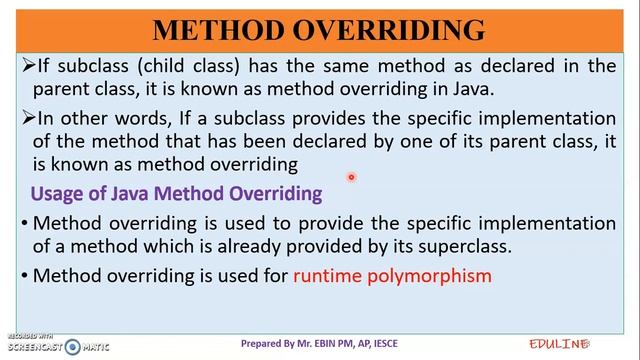 METHOD OVERRIDING

➢If subclass (child class) has the same method as declared in the parent class, it is known as method overriding in Java.

➢In other words, If a subclass provides the specific implementation of the method that has been declared by one of its parent class, it is known as method overriding

Usage of Java Method Overriding

• Method overriding is used to provide the specific implementation of a method which is already provided by its superclass.

• Method overriding is used for runtime polymorphism

RECORDED WITH SCREENCAST-O-MATIC

Prepared By Mr. EBIN PM, AP, IESCE

EDULINE